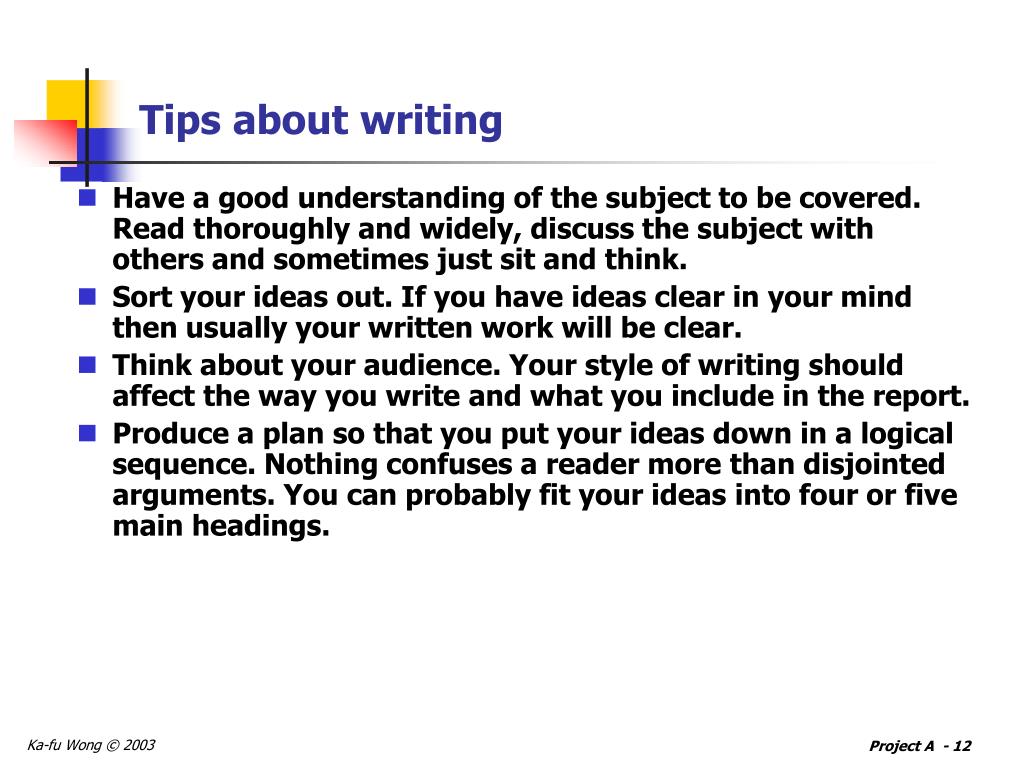 Tips about writing

Have a good understanding of the subject to be covered. Read thoroughly and widely, discuss the subject with others and sometimes just sit and think.

Sort your ideas out. If you have ideas clear in your mind then usually your written work will be clear.

Think about your audience. Your style of writing should affect the way you write and what you include in the report.

Produce a plan so that you put your ideas down in a logical sequence. Nothing confuses a reader more than disjointed arguments. You can probably fit your ideas into four or five main headings.

Ka-fu Wong © 2003

Project A - 12